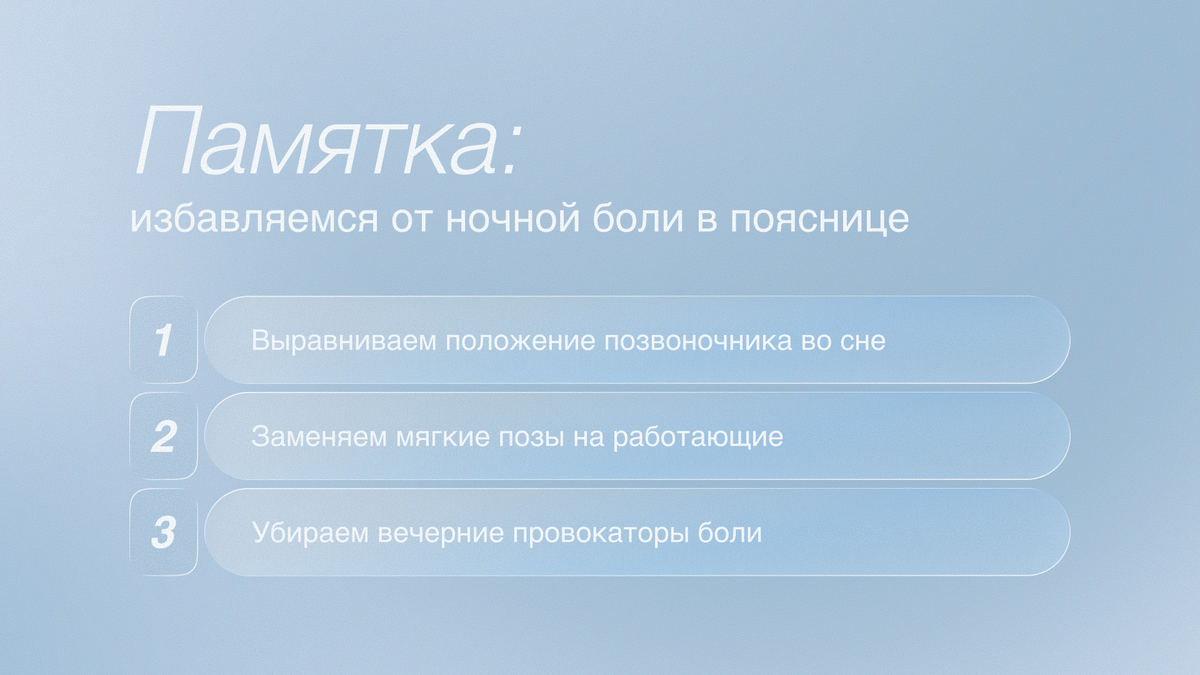 Памятка:
избавляемся от ночной боли в пояснице

1 Выравниваем положение позвоночника во сне

2 Заменяем мягкие позы на работающие

3 Убираем вечерние провокаторы боли